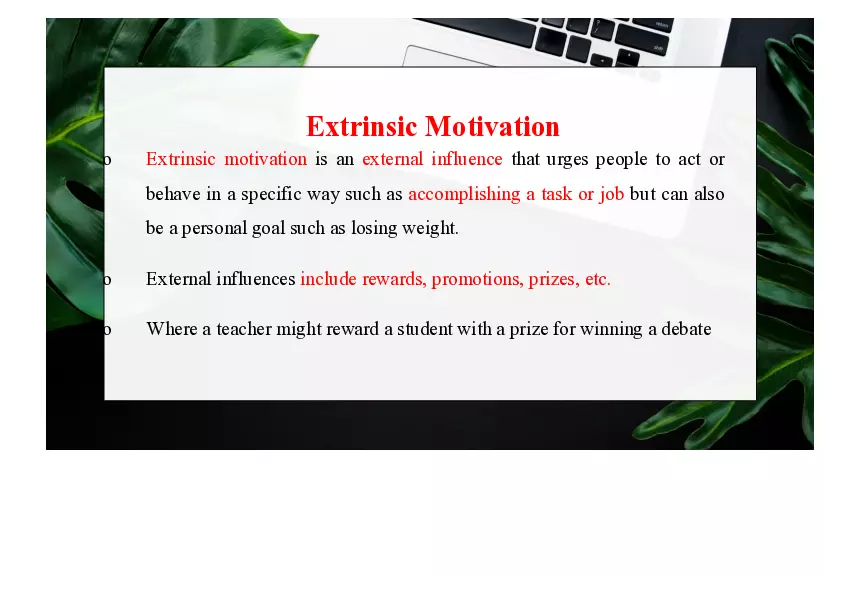 Extrinsic Motivation

o Extrinsic motivation is an external influence that urges people to act or behave in a specific way such as accomplishing a task or job but can also be a personal goal such as losing weight.

o External influences include rewards, promotions, prizes, etc.

o Where a teacher might reward a student with a prize for winning a debate